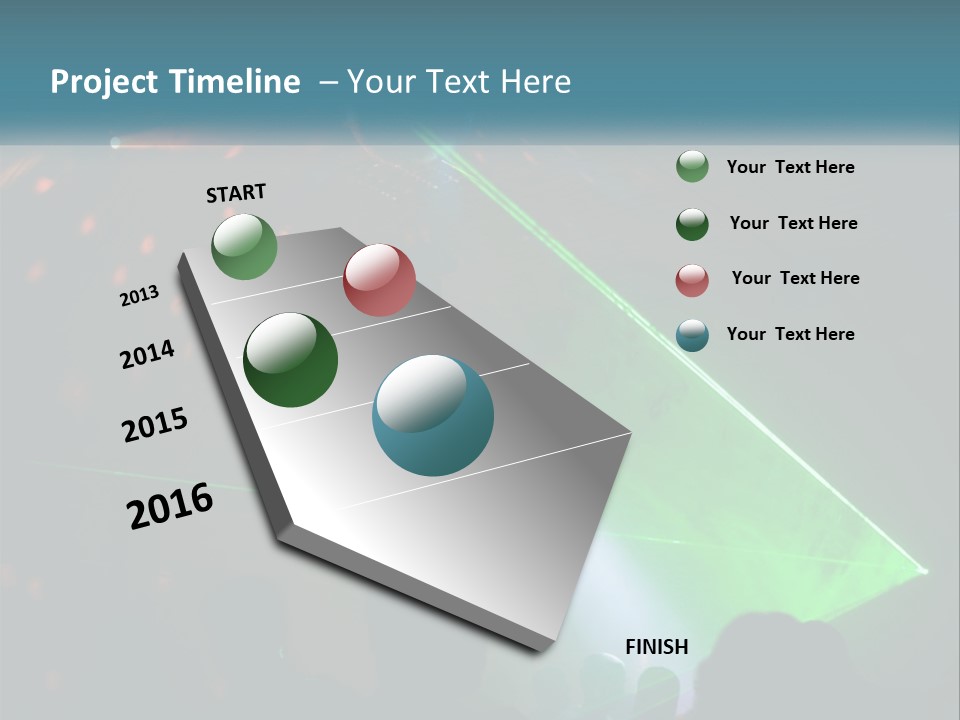 Project Timeline – Your Text Here

START

2013

2014

2015

2016

FINISH

Your Text Here

Your Text Here

Your Text Here

Your Text Here